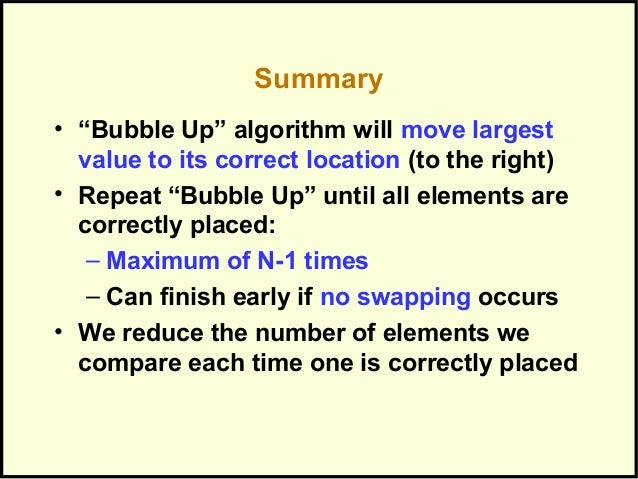 Summary

• “Bubble Up” algorithm will move largest value to its correct location (to the right)
• Repeat “Bubble Up” until all elements are correctly placed:
– Maximum of N-1 times
– Can finish early if no swapping occurs
• We reduce the number of elements we compare each time one is correctly placed